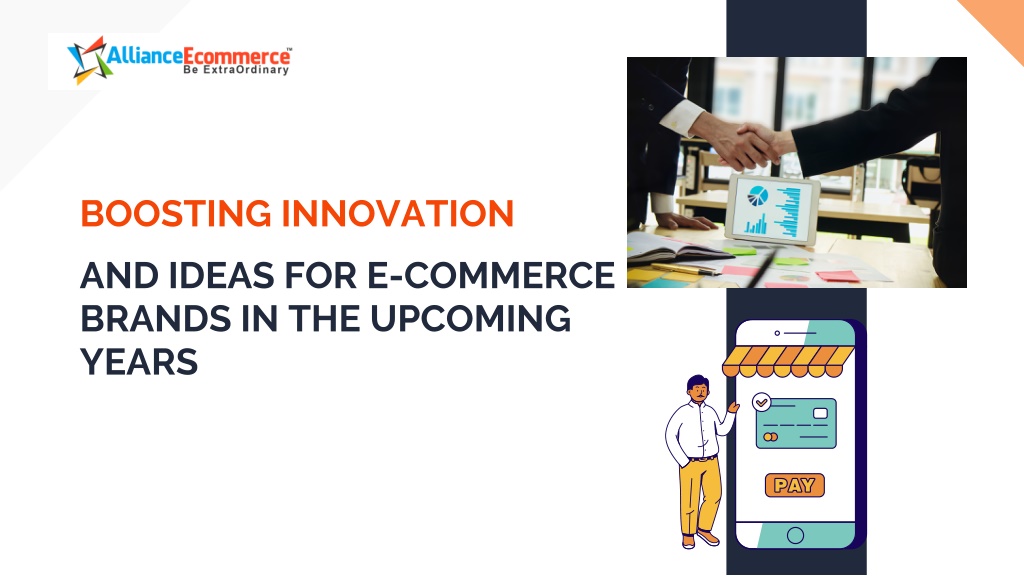 AllianceEcommerce™
Be ExtraOrdinary

BOOSTING INNOVATION

AND IDEAS FOR E-COMMERCE BRANDS IN THE UPCOMING YEARS

PAY